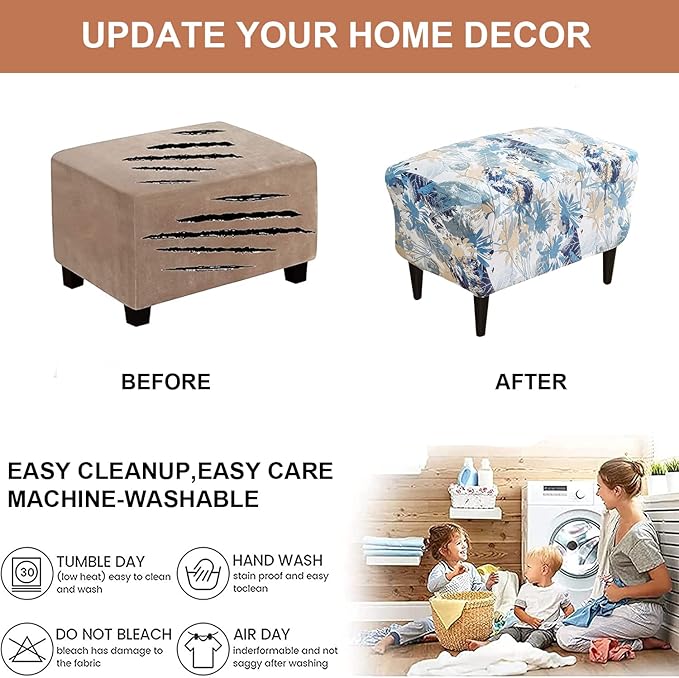 UPDATE YOUR HOME DECOR

BEFORE

AFTER

EASY CLEANUP,EASY CARE
MACHINE-WASHABLE

30

TUMBLE DAY
(low heat) easy to clean and wash

HAND WASH
stain proof and easy toclean

DO NOT BLEACH
bleach has damage to the fabric

AIR DAY
inderformable and not saggy after washing